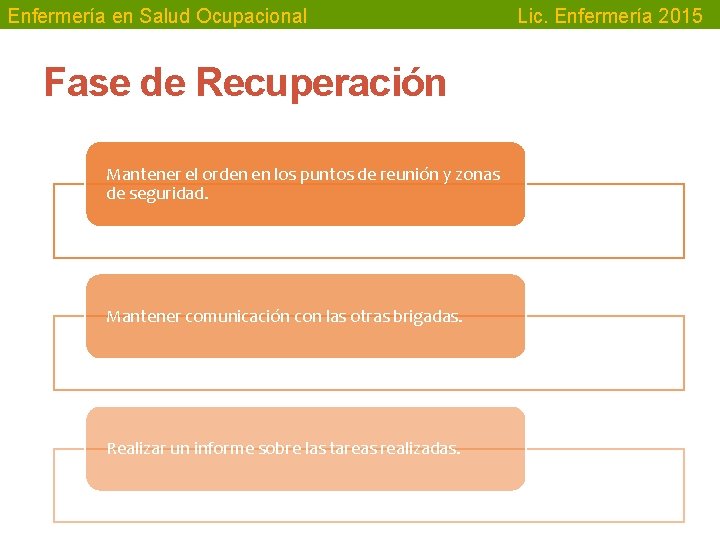 Enfermería en Salud Ocupacional

Lic. Enfermería 2015

Fase de Recuperación

Mantener el orden en los puntos de reunión y zonas de seguridad.

Mantener comunicación con las otras brigadas.

Realizar un informe sobre las tareas realizadas.